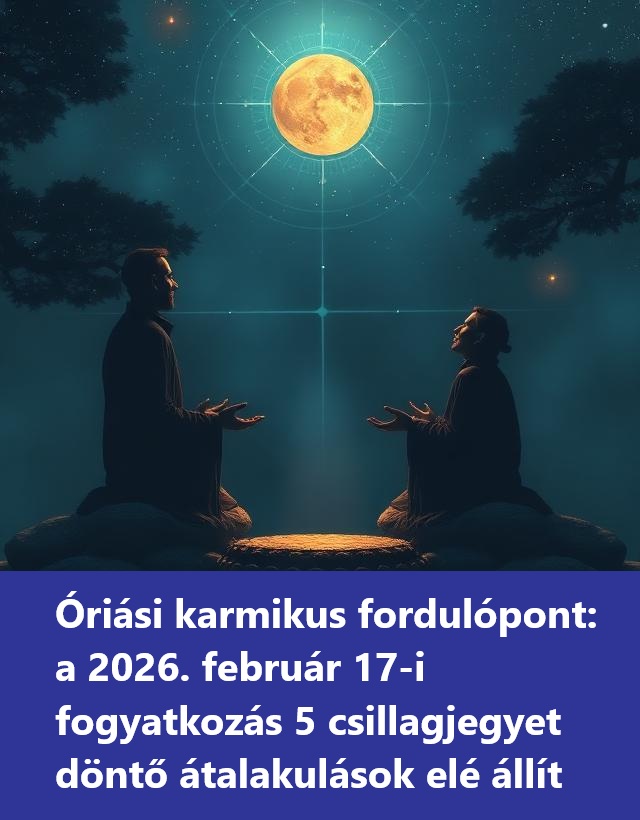 Óriási karmikus fordulópont: a 2026. február 17-i fogyatkozás 5 csillagjegyet döntő átalakulások elé állít